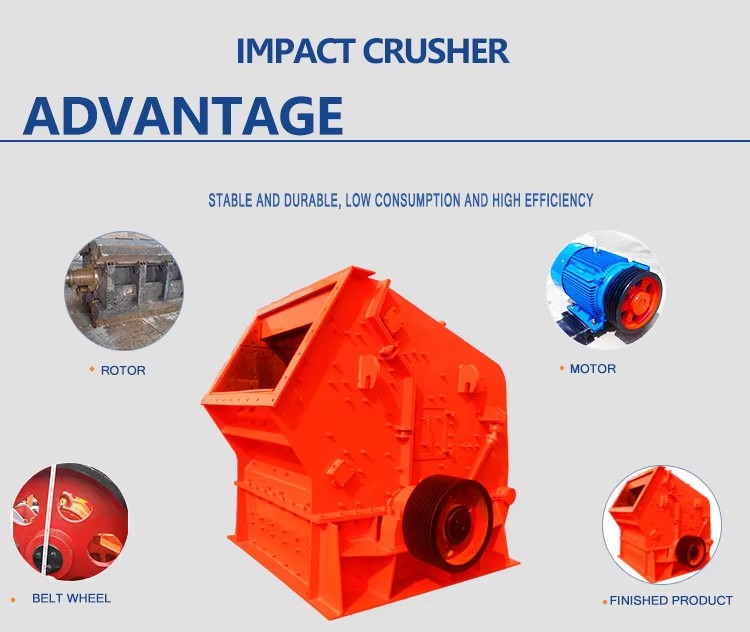 IMPACT CRUSHER

ADVANTAGE

STABLE AND DURABLE, LOW CONSUMPTION AND HIGH EFFICIENCY

ROTOR

MOTOR

BELT WHEEL

FINISHED PRODUCT